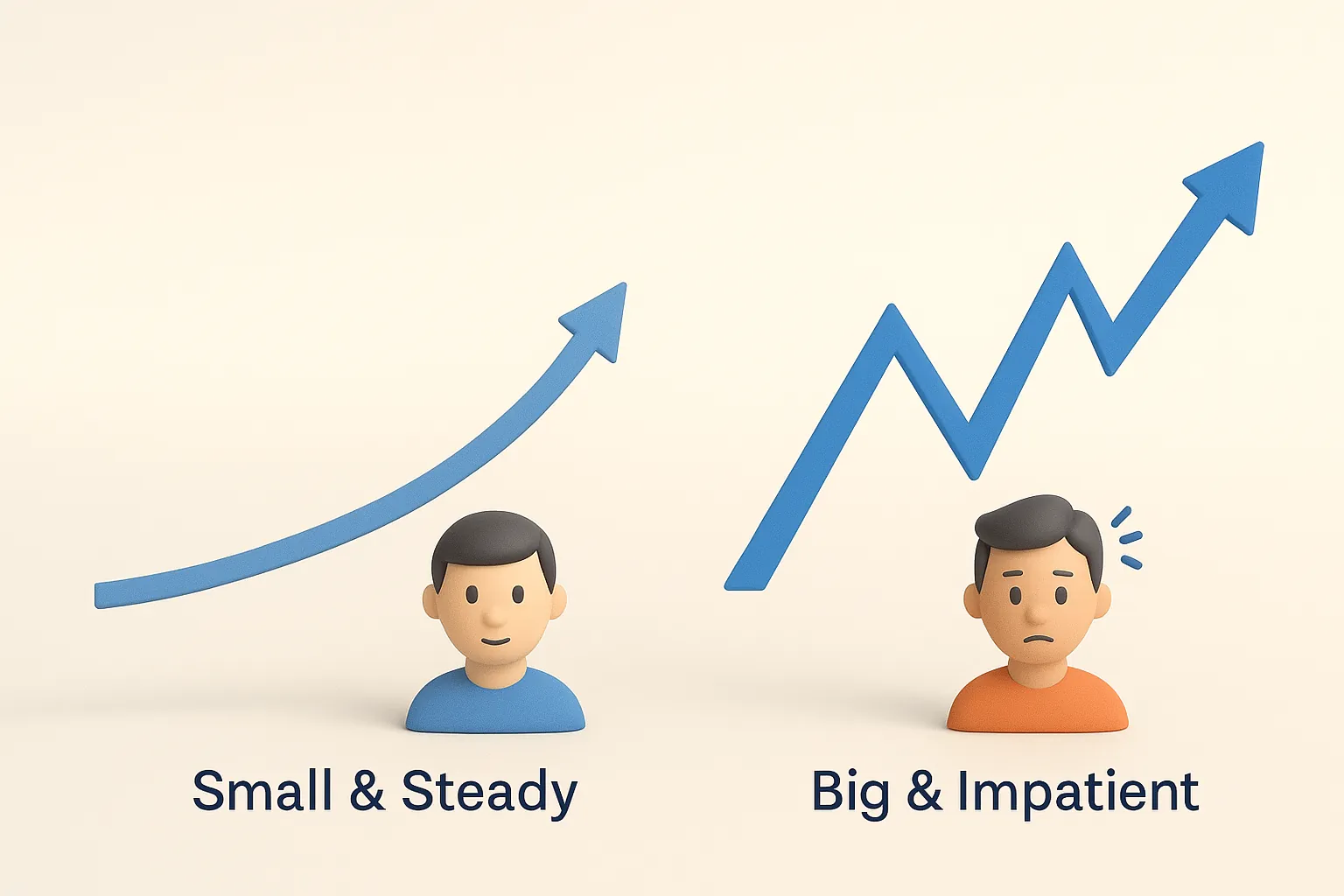 Small & Steady

Big & Impatient